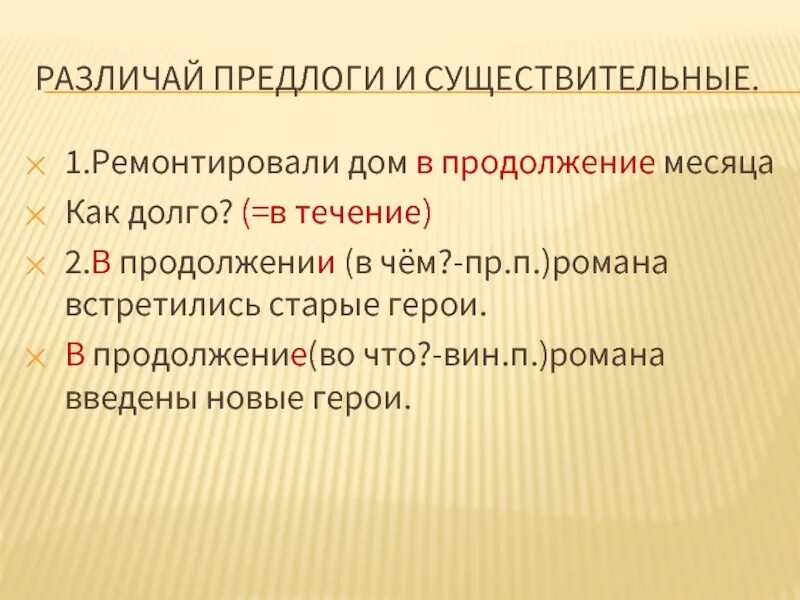 РАЗЛИЧАЙ ПРЕДЛОГИ И СУЩЕСТВИТЕЛЬНЫЕ.

1.Ремонтировали дом в продолжение месяца

Как долго? (=в течение)

2.В продолжении (в чём?-пр.п.)романа встретились старые герои.

В продолжение(во что?-вин.п.)романа введены новые герои.